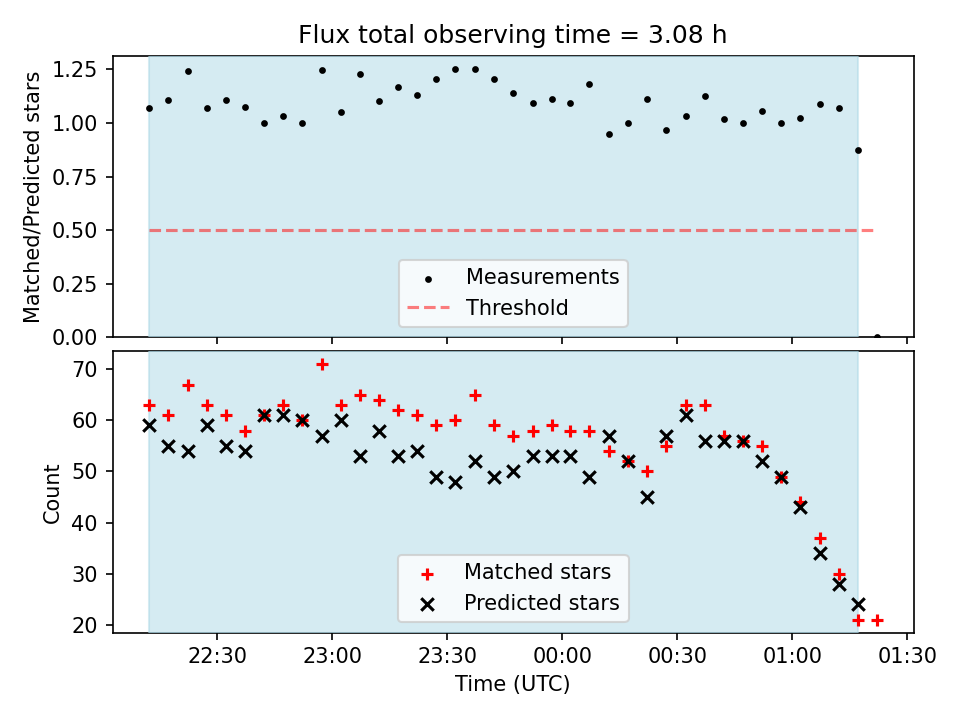 Flux total observing time = 3.08 h

Matched/Predicted stars

1.25
1.00
0.75
0.50
0.25
0.00

Measurements
Threshold

Count

70
60
50
40
30
20

Matched stars
Predicted stars

22:30
23:00
23:30
00:00
00:30
01:00
01:30

Time (UTC)